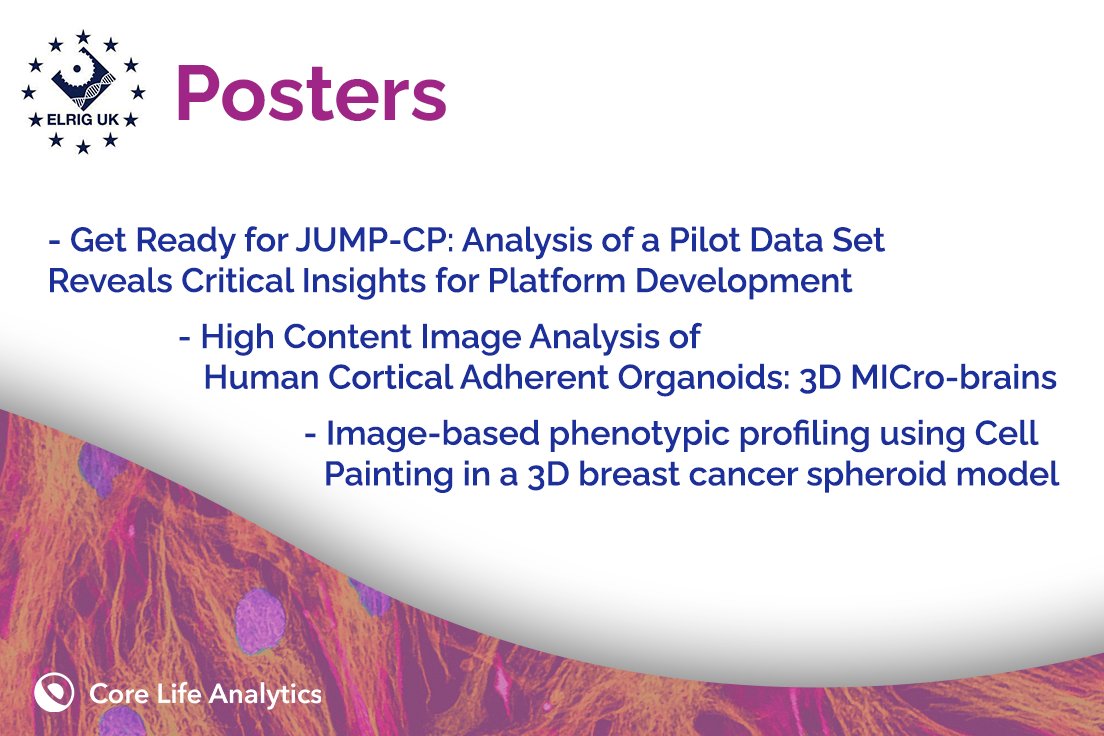 ELRIG UK

Posters

- Get Ready for JUMP-CP: Analysis of a Pilot Data Set Reveals Critical Insights for Platform Development

- High Content Image Analysis of Human Cortical Adherent Organoids: 3D MICro-brains

- Image-based phenotypic profiling using Cell Painting in a 3D breast cancer spheroid model

Core Life Analytics